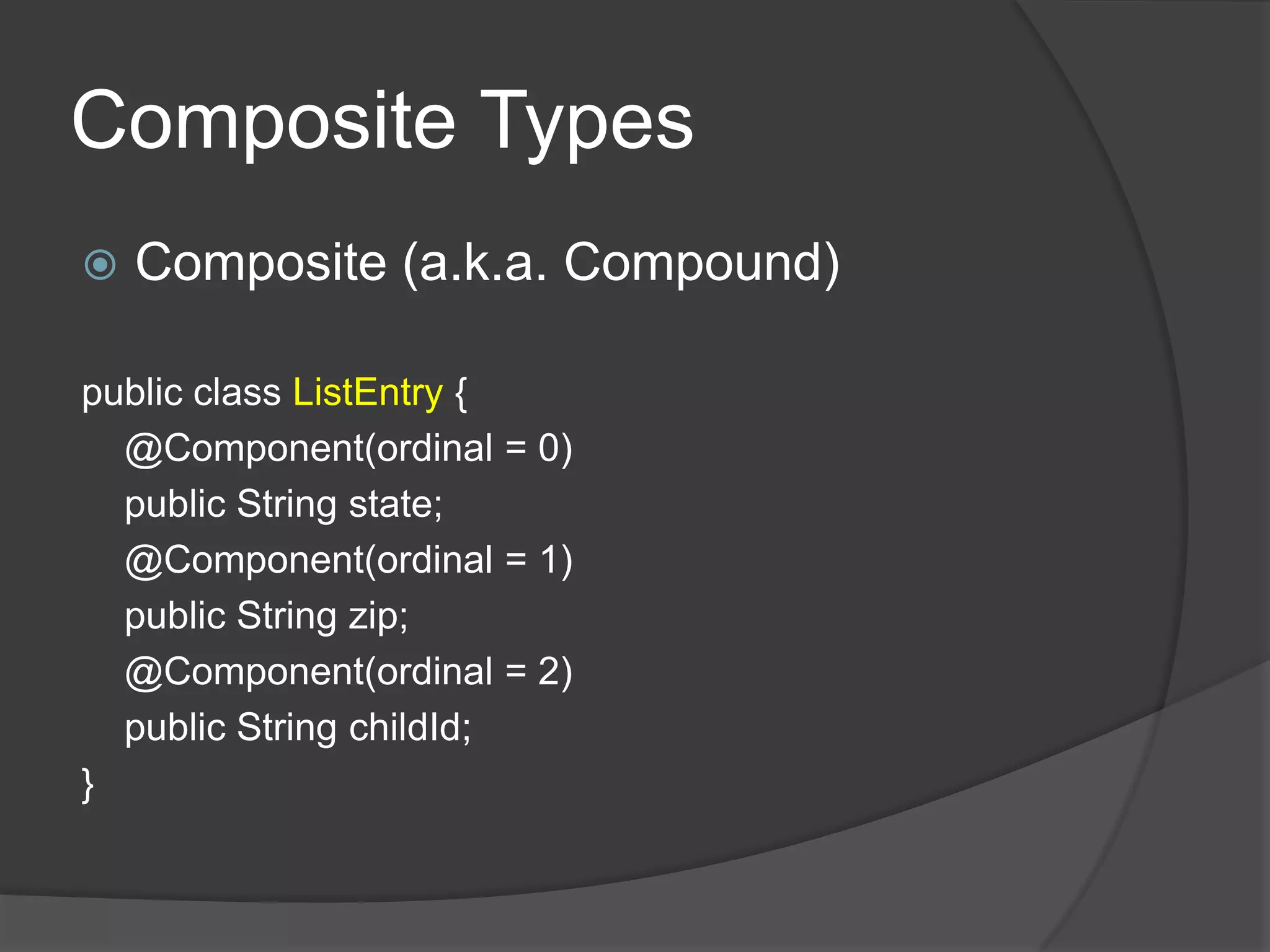 Composite Types

Composite (a.k.a. Compound)

public class ListEntry {
@Component(ordinal = 0)
public String state;
@Component(ordinal = 1)
public String zip;
@Component(ordinal = 2)
public String childId;
}